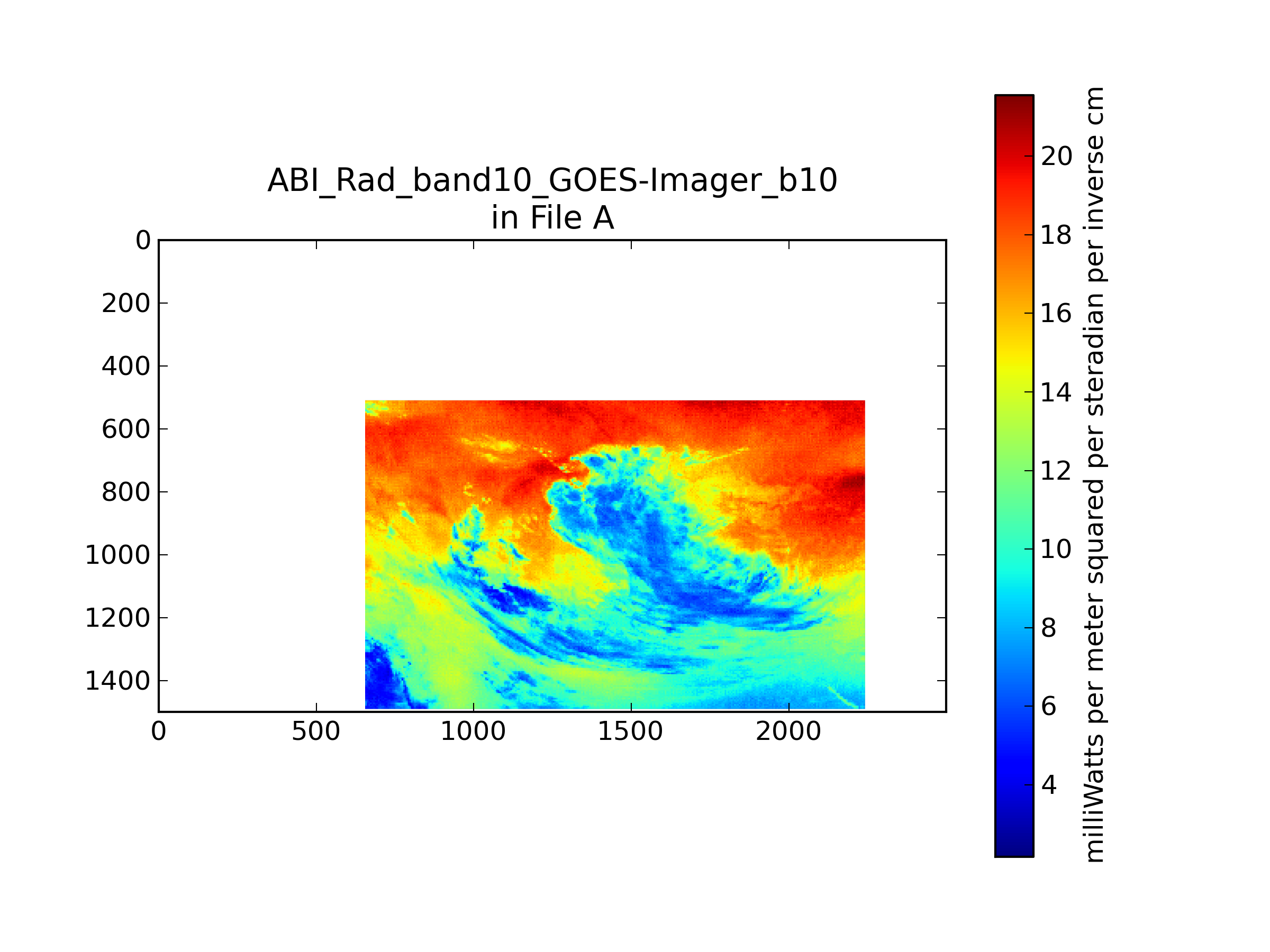 ABI_Rad_band10_GOES-Imager_b10
in File A

0
200
400
600
800
1000
1200
1400

0
500
1000
1500
2000

20
18
16
14
12
10
8
6
4

milliWatts per meter squared per steradian per inverse cm